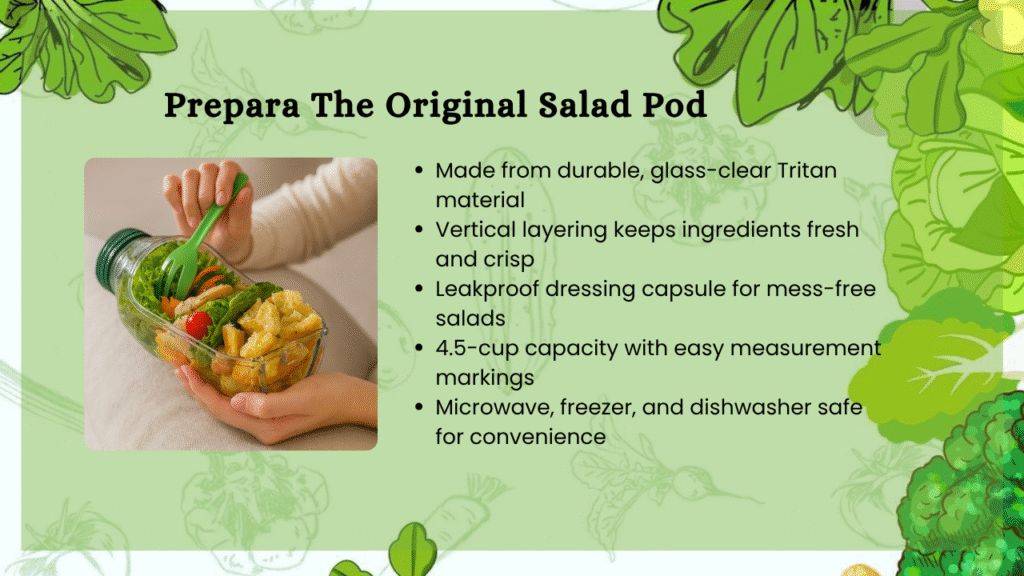 Prepara The Original Salad Pod

- Made from durable, glass-clear Tritan material
- Vertical layering keeps ingredients fresh and crisp
- Leakproof dressing capsule for mess-free salads
- 4.5-cup capacity with easy measurement markings
- Microwave, freezer, and dishwasher safe for convenience